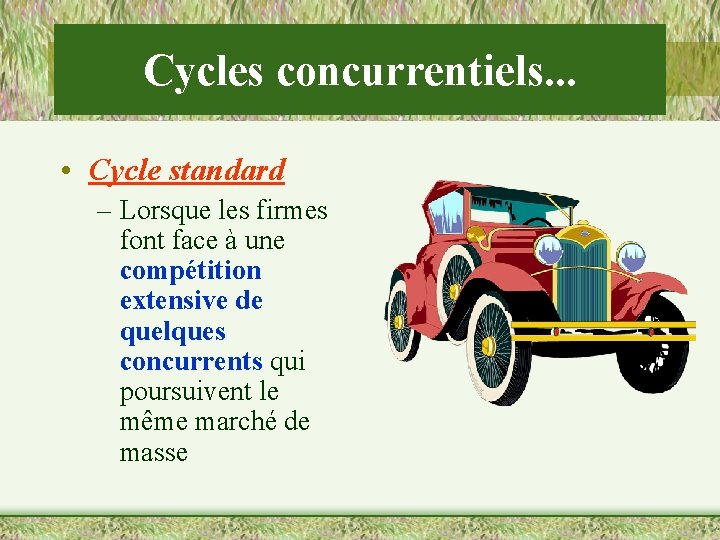 Cycles concurrentiels...

• Cycle standard

– Lorsque les firmes font face à une compétition extensive de quelques concurrents qui poursuivent le même marché de masse